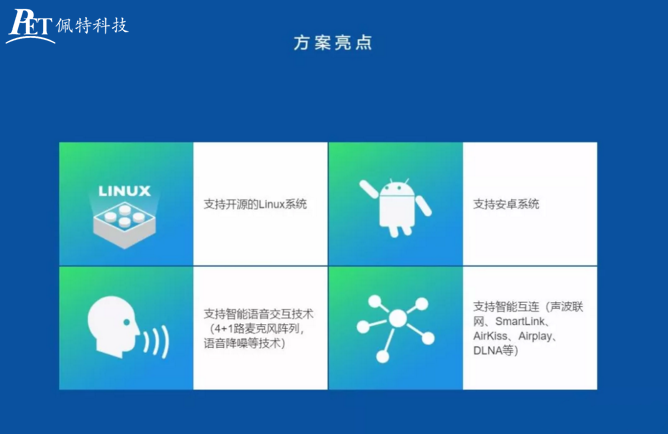 PET 佩特科技

方案亮点

LINUX

支持开源的Linux系统

支持安卓系统

支持智能语音交互技术（4+1路麦克风阵列，语音降噪等技术）

支持智能互连（声波联网、SmartLink、AirKiss、Airplay、DLNA等）